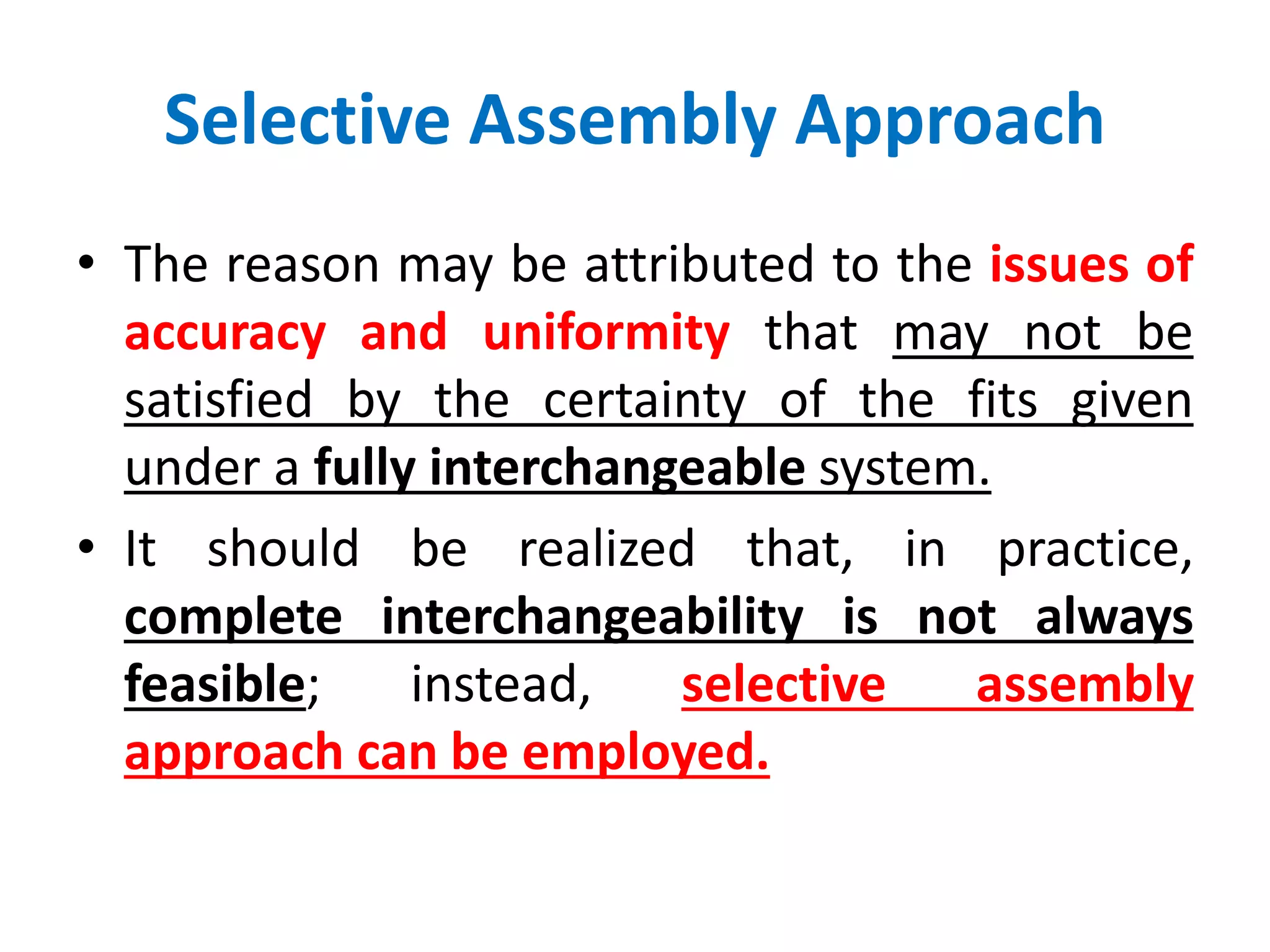 Selective Assembly Approach

• The reason may be attributed to the issues of accuracy and uniformity that may not be satisfied by the certainty of the fits given under a fully interchangeable system.

• It should be realized that, in practice, complete interchangeability is not always feasible; instead, selective assembly approach can be employed.